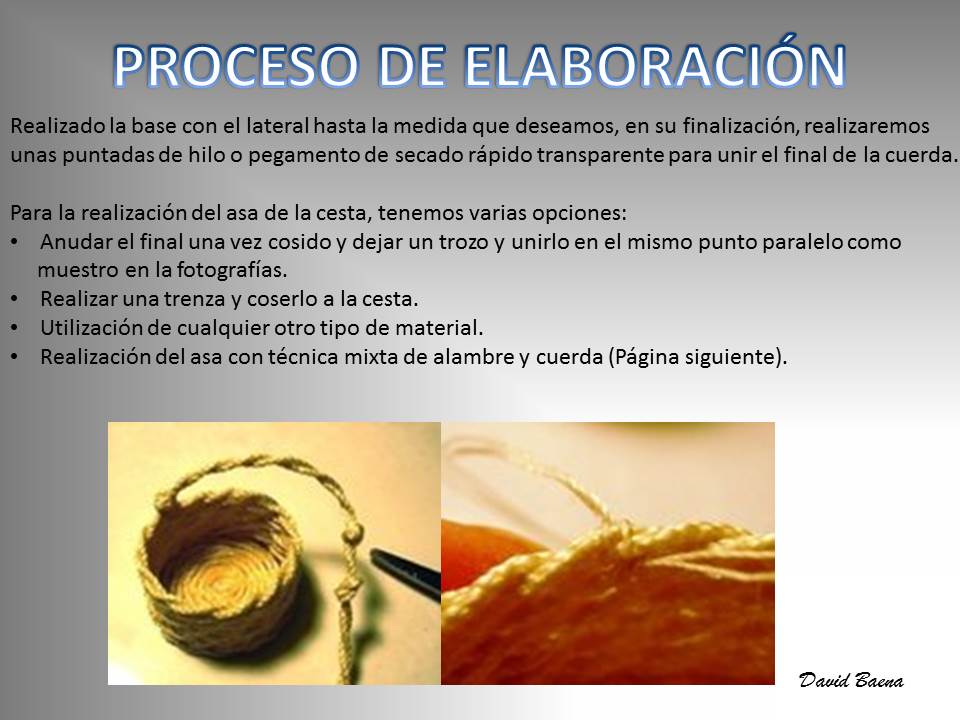 PROCESO DE ELABORACIÓN

Realizado la base con el lateral hasta la medida que deseamos, en su finalización, realizaremos unas puntadas de hilo o pegamento de secado rápido transparente para unir el final de la cuerda.

Para la realización del asa de la cesta, tenemos varias opciones:
• Anudar el final una vez cosido y dejar un trozo y unirlo en el mismo punto paralelo como muestro en la fotografías.
• Realizar una trenza y coserlo a la cesta.
• Utilización de cualquier otro tipo de material.
• Realización del asa con técnica mixta de alambre y cuerda (Página siguiente).

David Baena